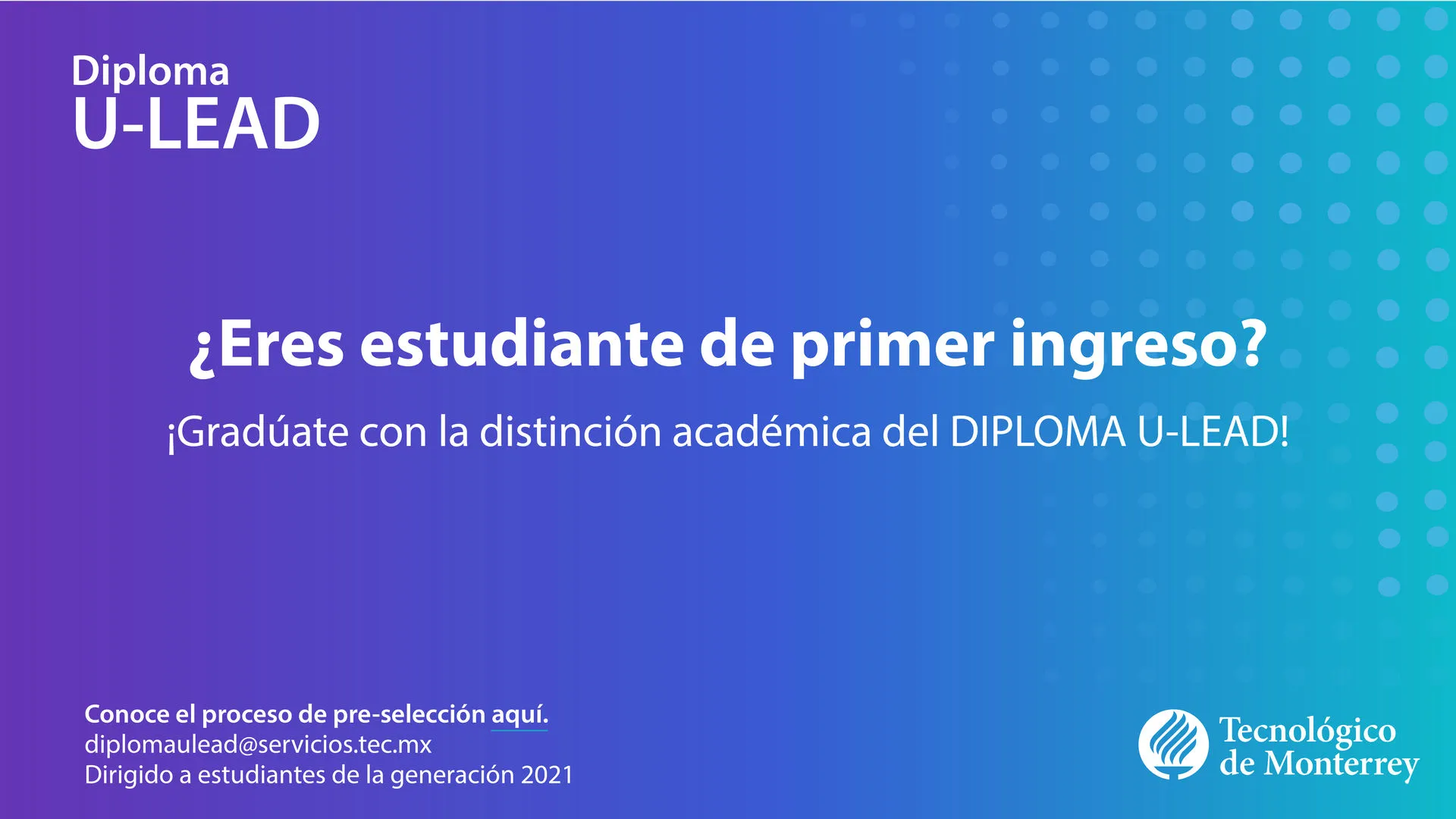 Diploma
U-LEAD

¿Eres estudiante de primer ingreso?

¡Gradúate con la distinción académica del DIPLOMA U-LEAD!

Conoce el proceso de pre-selección aquí.
diplomaulead@servicios.tec.mx
Dirigido a estudiantes de la generación 2021

Tecnológico de Monterrey